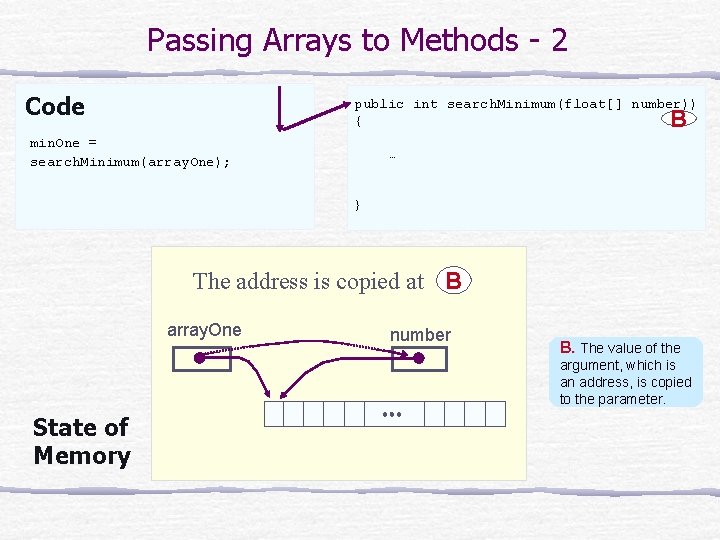 Passing Arrays to Methods - 2

Code

minOne =
searchMinimum(arrayOne);

public int searchMinimum(float[] number))
{

…

}

B

The address is copied at B

arrayOne

number

•••

B. The value of the argument, which is an address, is copied to the parameter.

State of Memory